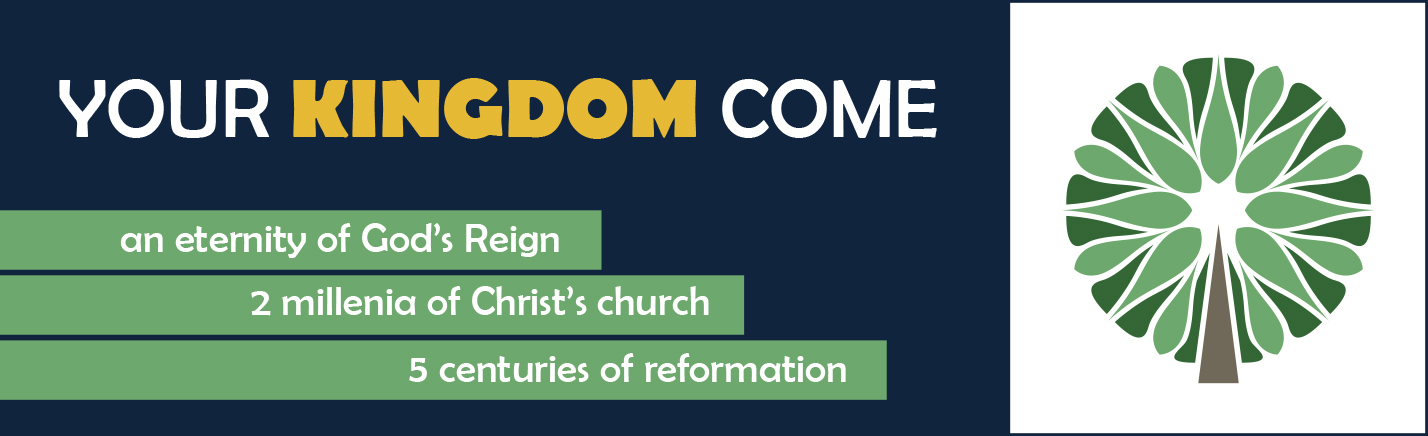 YOUR KINGDOM COME

an eternity of God's Reign

2 millenia of Christ's church

5 centuries of reformation